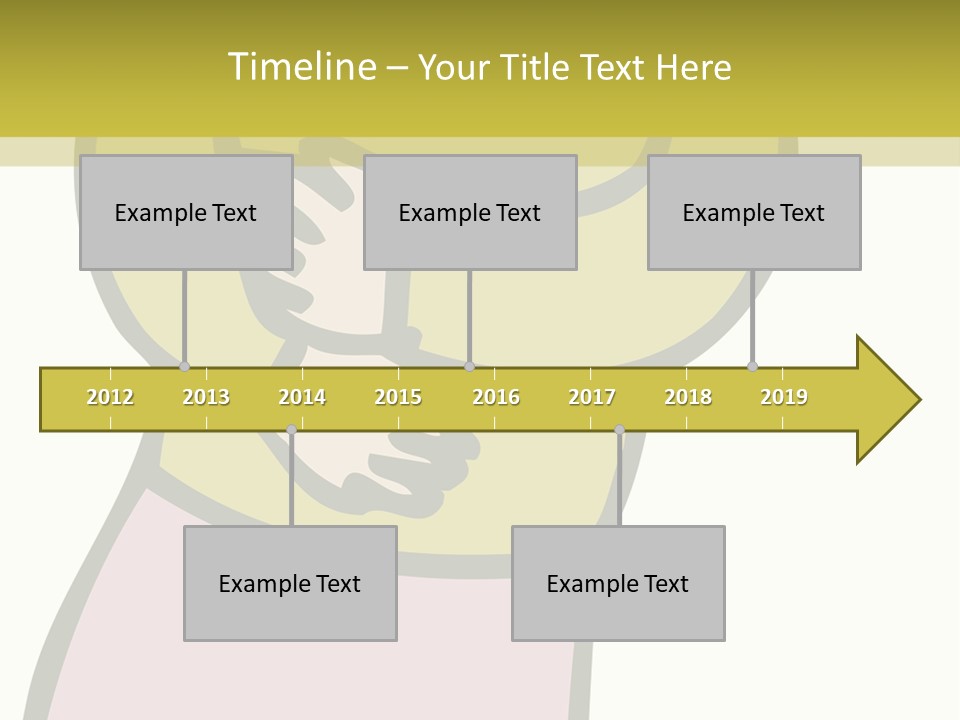 Timeline – Your Title Text Here

Example Text

Example Text

Example Text

2012 2013 2014 2015 2016 2017 2018 2019

Example Text

Example Text